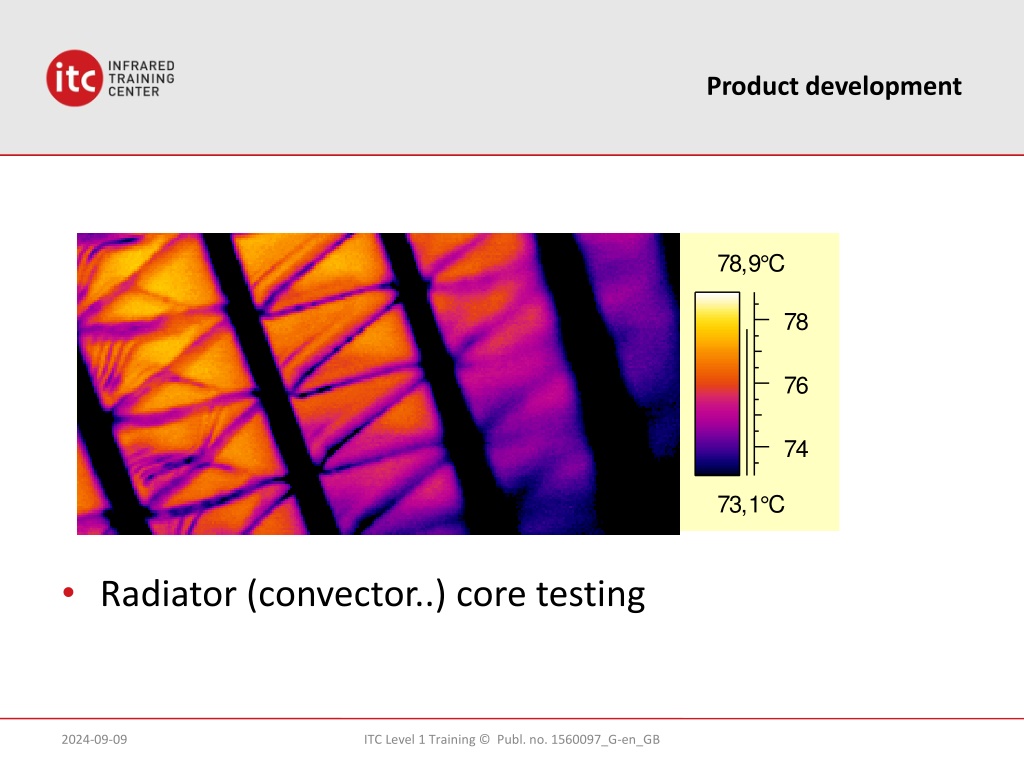 itc INFRARED TRAINING CENTER

Product development

78,9°C
78
76
74
73,1°C

• Radiator (convector..) core testing

2024-09-09

ITC Level 1 Training © Publ. no. 1560097_G-en_GB